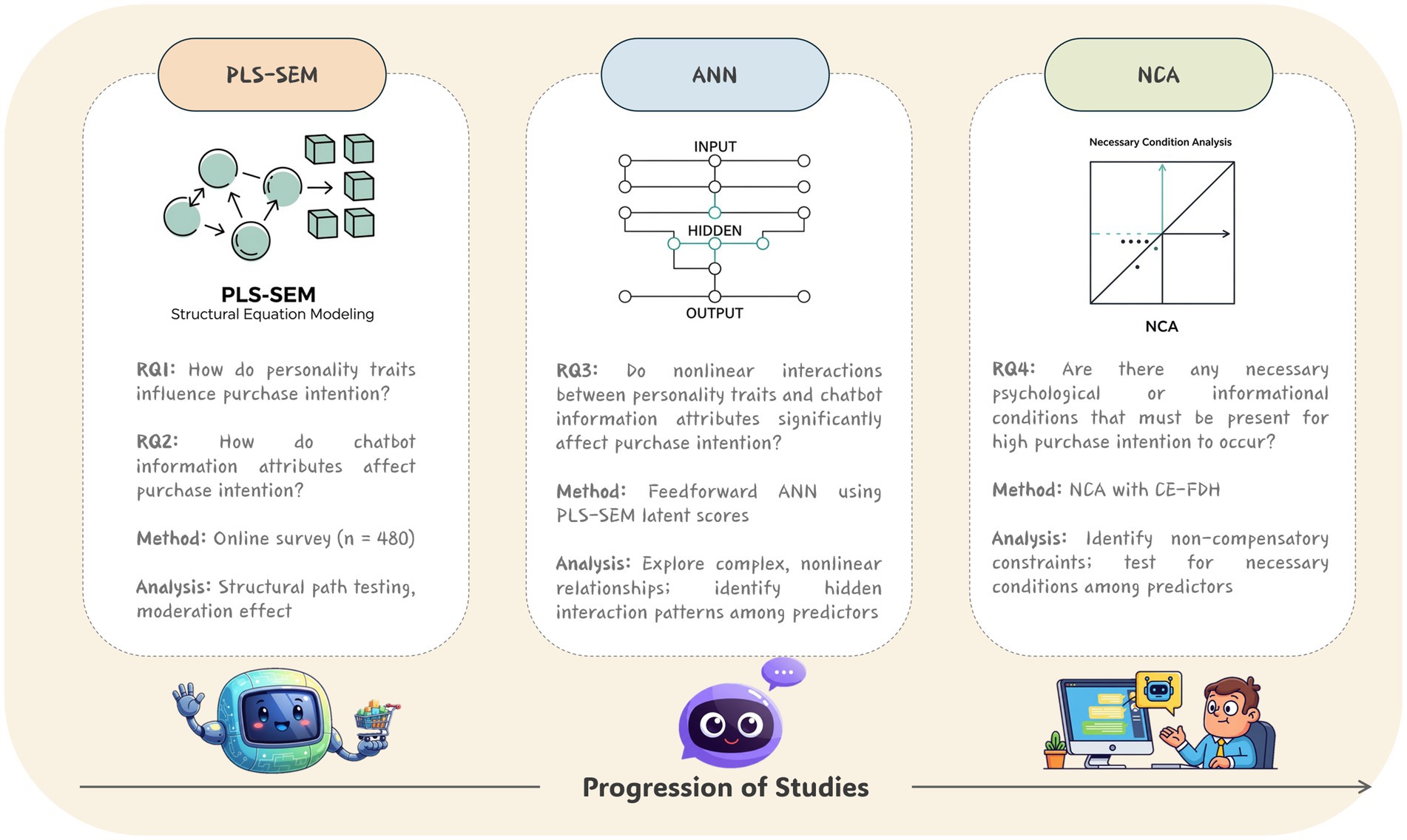 PLS-SEM

PLS-SEM
Structural Equation Modeling

RQ1: How do personality traits influence purchase intention?

RQ2: How do chatbot information attributes affect purchase intention?

Method: Online survey (n = 480)

Analysis: Structural path testing, moderation effect

ANN

INPUT
HIDDEN
OUTPUT

RQ3: Do nonlinear interactions between personality traits and chatbot information attributes significantly affect purchase intention?

Method: Feedforward ANN using PLS-SEM latent scores

Analysis: Explore complex, nonlinear relationships; identify hidden interaction patterns among predictors

NCA

Necessary Condition Analysis

NCA

RQ4: Are there any necessary psychological or informational conditions that must be present for high purchase intention to occur?

Method: NCA with CE-FDH

Analysis: Identify non-compensatory constraints; test for necessary conditions among predictors

Progression of Studies